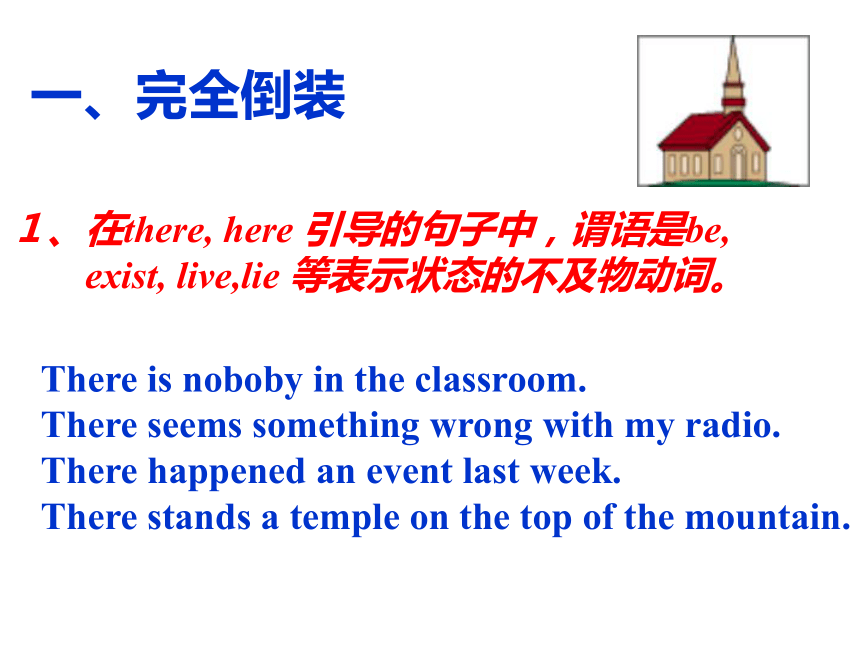 一、完全倒装

1、在there, here 引导的句子中，谓语是be, exist, live,lie 等表示状态的不及物动词。

There is noboby in the classroom.
There seems something wrong with my radio.
There happened an event last week.
There stands a temple on the top of the mountain.